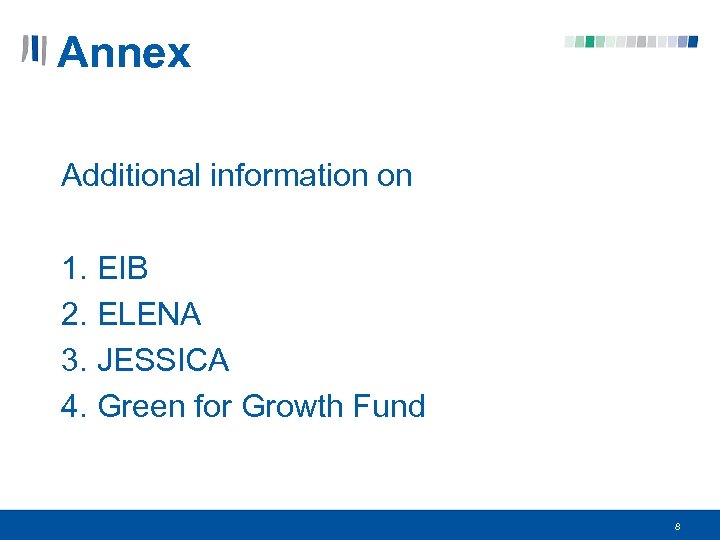 Annex

Additional information on

1. EIB
2. ELENA
3. JESSICA
4. Green for Growth Fund

8